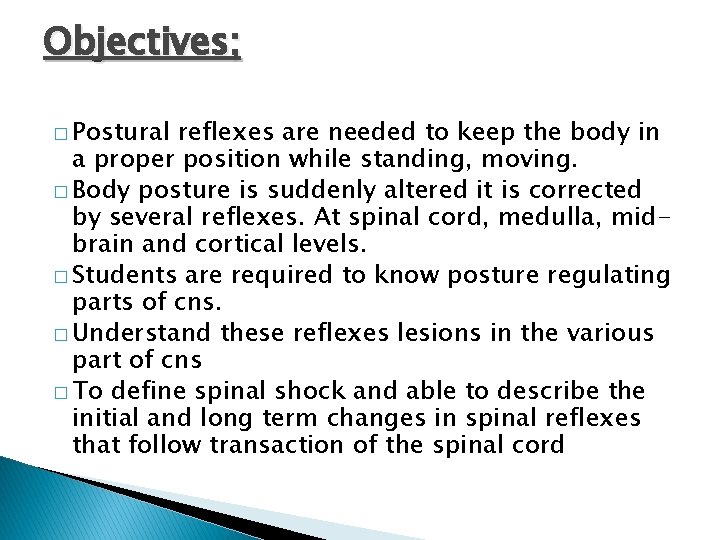 Objectives:

□ Postural reflexes are needed to keep the body in a proper position while standing, moving.

□ Body posture is suddenly altered it is corrected by several reflexes. At spinal cord, medulla, mid-brain and cortical levels.

□ Students are required to know posture regulating parts of cns.

□ Understand these reflexes lesions in the various part of cns

□ To define spinal shock and able to describe the initial and long term changes in spinal reflexes that follow transaction of the spinal cord